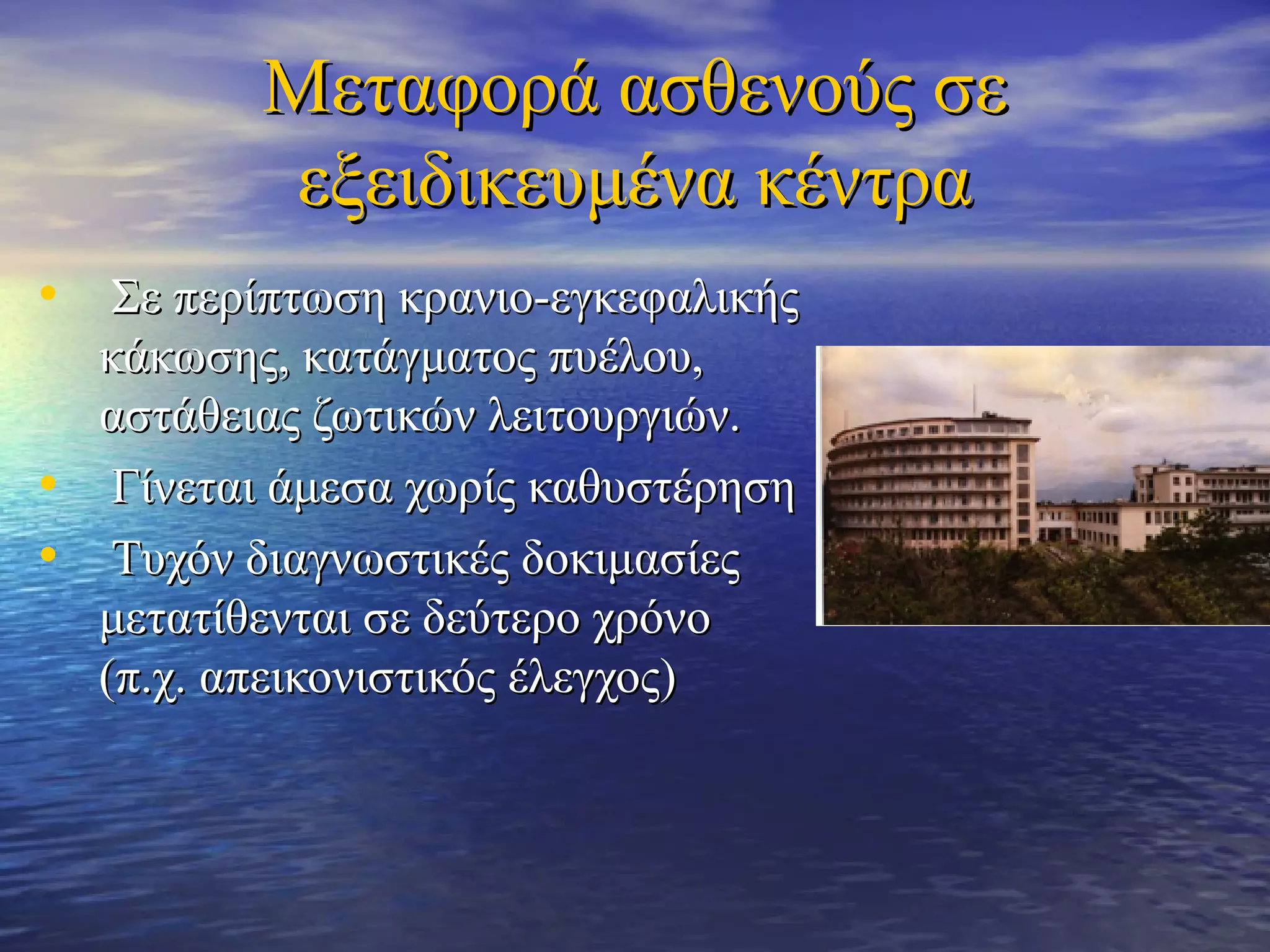 Μεταφορά ασθενούς σε εξειδικευμένα κέντρα

• Σε περίπτωση κρανιο-εγκεφαλικής κάκωσης, κατάγματος πυέλου, αστάθειας ζωτικών λειτουργιών.
• Γίνεται άμεσα χωρίς καθυστέρηση
• Τυχόν διαγνωστικές δοκιμασίες μετατίθενται σε δεύτερο χρόνο (π.χ. απεικονιστικός έλεγχος)